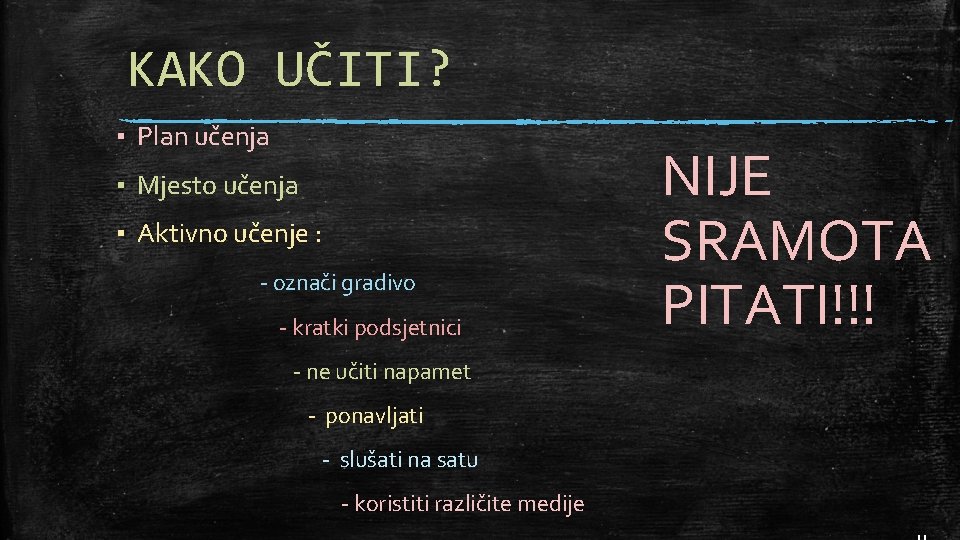 KAKO UČITI?

▪ Plan učenja
▪ Mjesto učenja
▪ Aktivno učenje :

- označi gradivo
- kratki podsjetnici
- ne učiti napamet
- ponavljati
- slušati na satu
- koristiti različite medije

NIJE SRAMOTA PITATI!!!